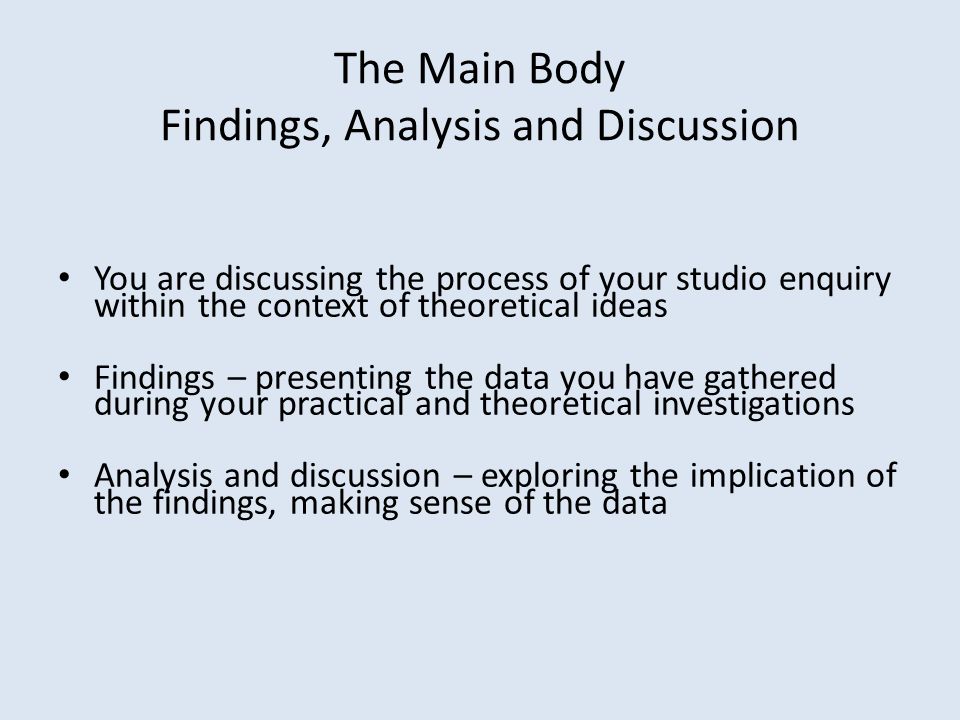 The Main Body
Findings, Analysis and Discussion

• You are discussing the process of your studio enquiry within the context of theoretical ideas

• Findings – presenting the data you have gathered during your practical and theoretical investigations

• Analysis and discussion – exploring the implication of the findings, making sense of the data